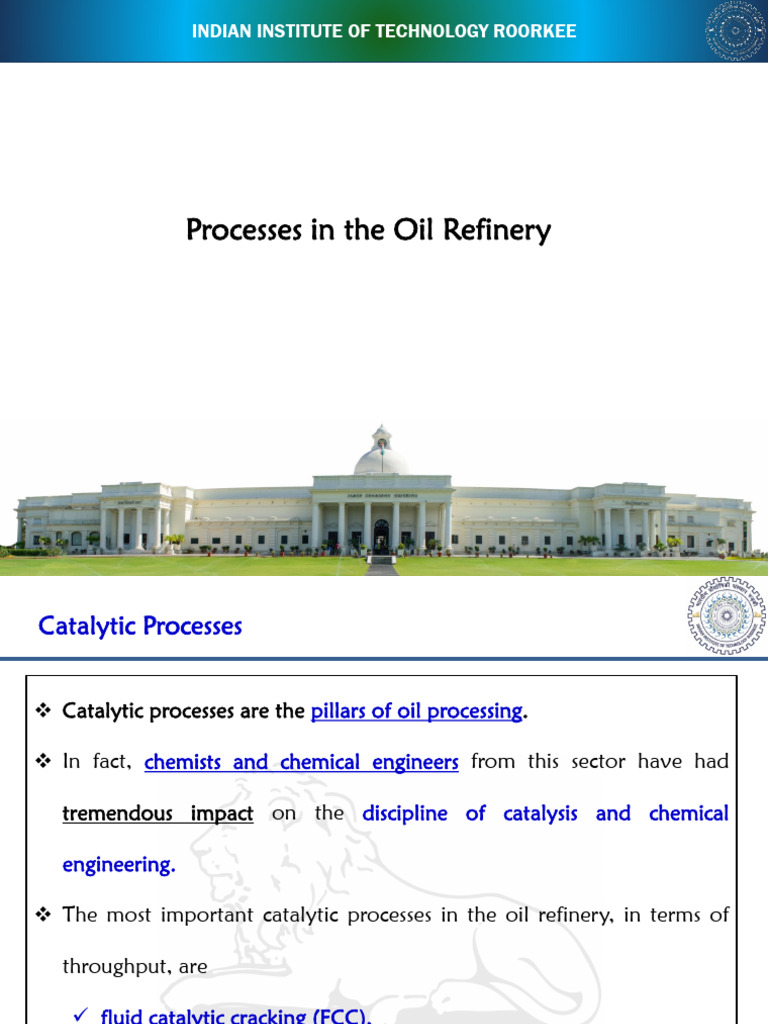 INDIAN INSTITUTE OF TECHNOLOGY ROORKEE

Processes in the Oil Refinery

Catalytic Processes

❖ Catalytic processes are the pillars of oil processing.

❖ In fact, chemists and chemical engineers from this sector have had tremendous impact on the discipline of catalysis and chemical engineering.

❖ The most important catalytic processes in the oil refinery, in terms of throughput, are

✓ fluid catalytic cracking (FCC),